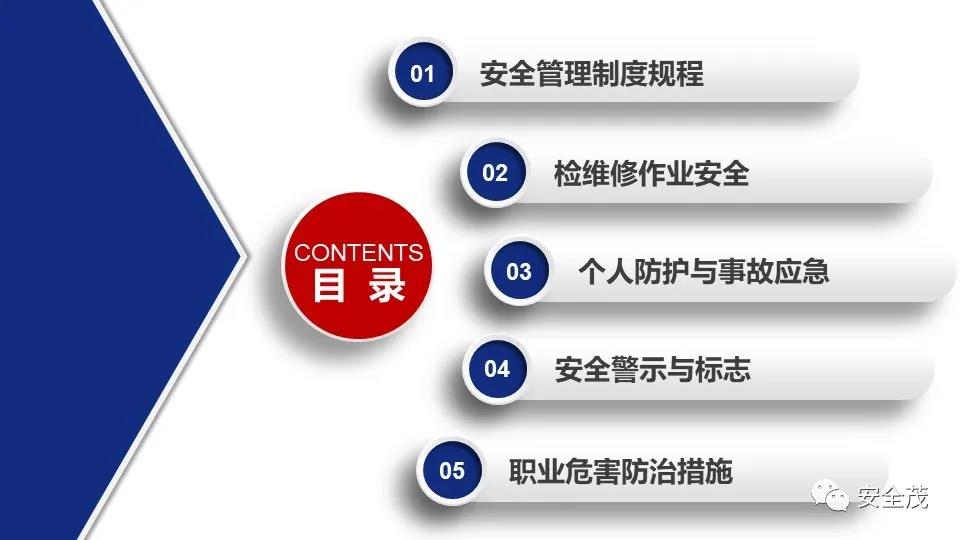 CONTENTS
目 录

01 安全管理制度规程

02 检维修作业安全

03 个人防护与事故应急

04 安全警示与标志

05 职业危害防治措施

安全茂